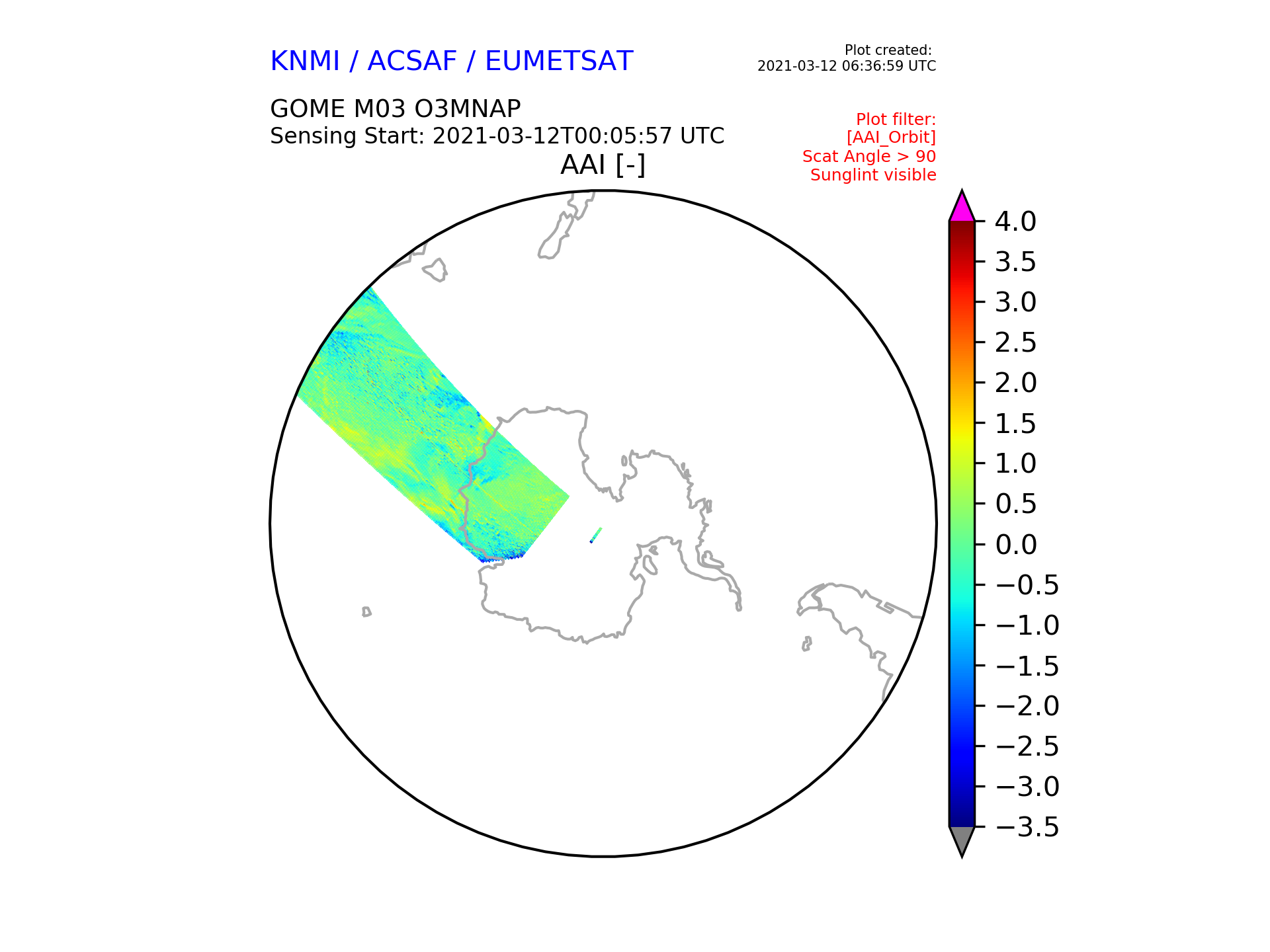 KNMI / ACSAF / EUMETSAT

Plot created:
2021-03-12 06:36:59 UTC

GOME M03 O3MNAP
Sensing Start: 2021-03-12T00:05:57 UTC

Plot filter:
[AAI_Orbit]
Scat Angle > 90
Sunglint visible

AAI [-]

4.0
3.5
3.0
2.5
2.0
1.5
1.0
0.5
0.0
−0.5
−1.0
−1.5
−2.0
−2.5
−3.0
−3.5